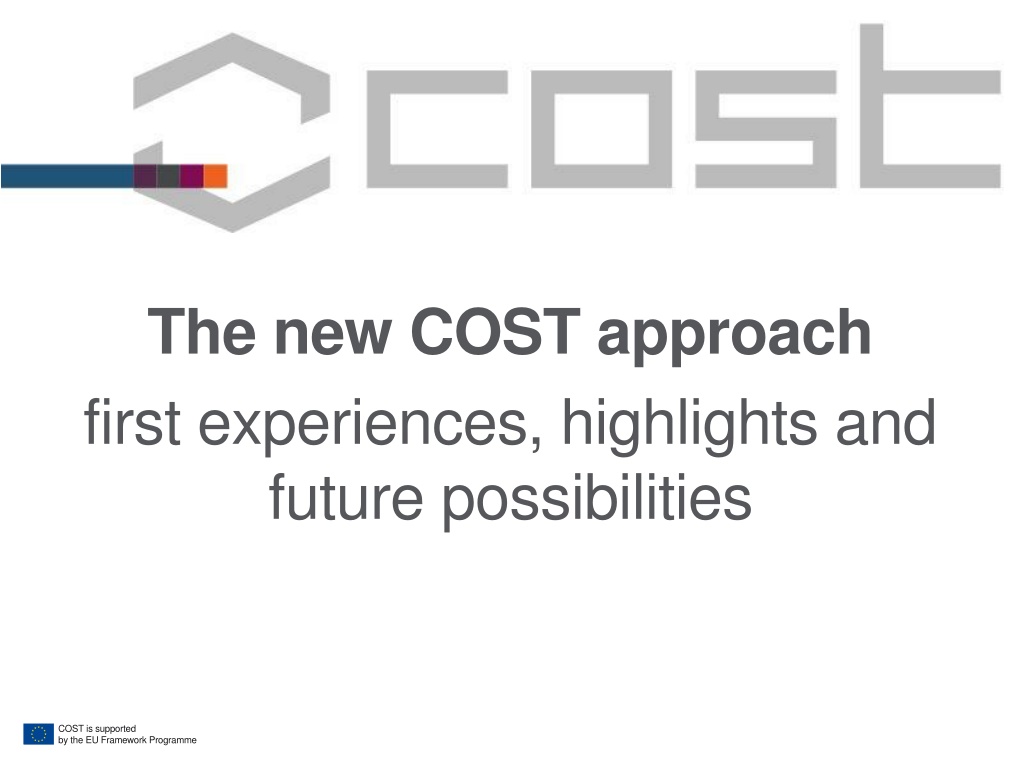 cost

The new COST approach

first experiences, highlights and future possibilities

COST is supported
by the EU Framework Programme